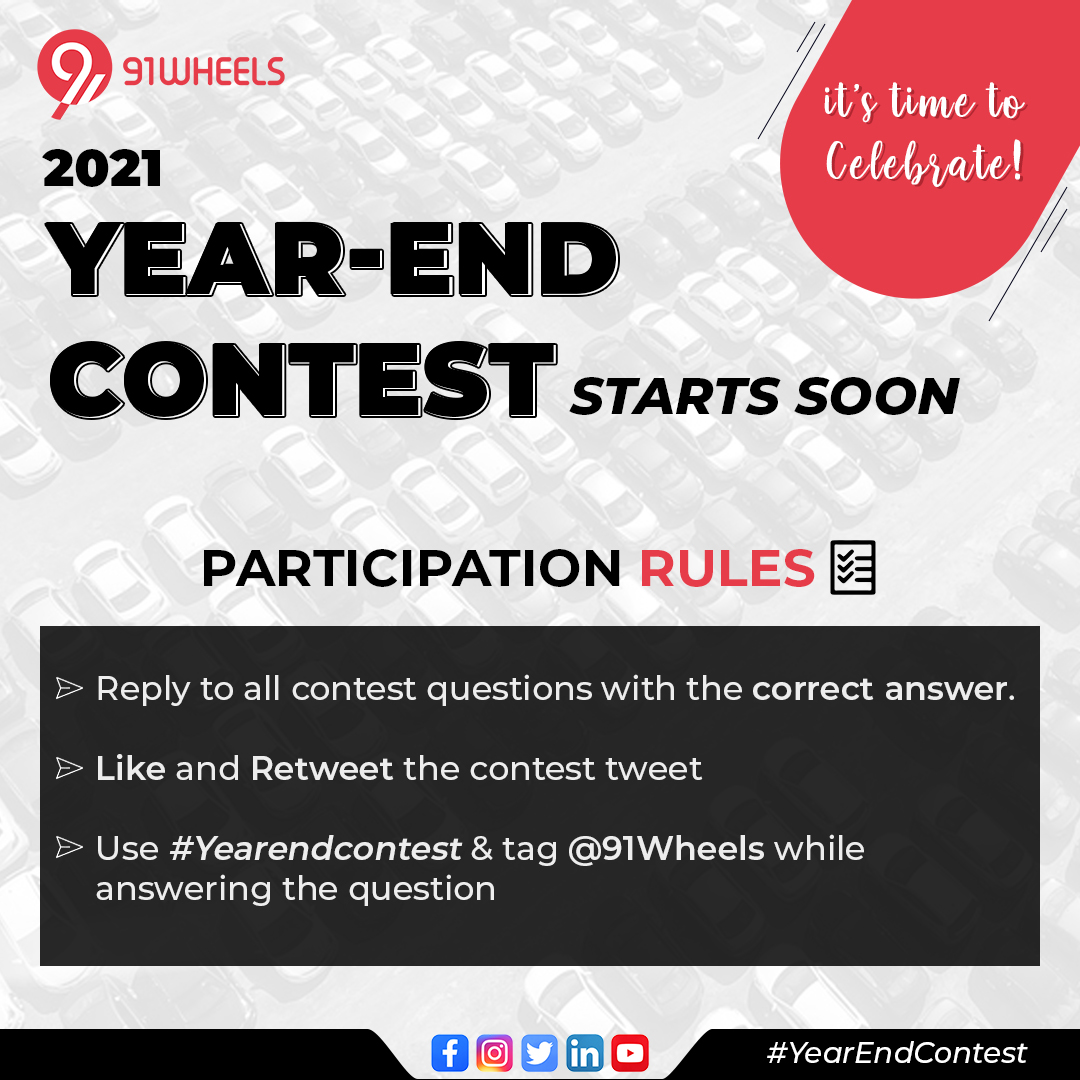 91WHEELS

it's time to Celebrate!

2021
YEAR-END
CONTEST STARTS SOON

PARTICIPATION RULES

➢ Reply to all contest questions with the correct answer.

➢ Like and Retweet the contest tweet

➢ Use #Yearendcontest & tag @91Wheels while answering the question

#YearEndContest